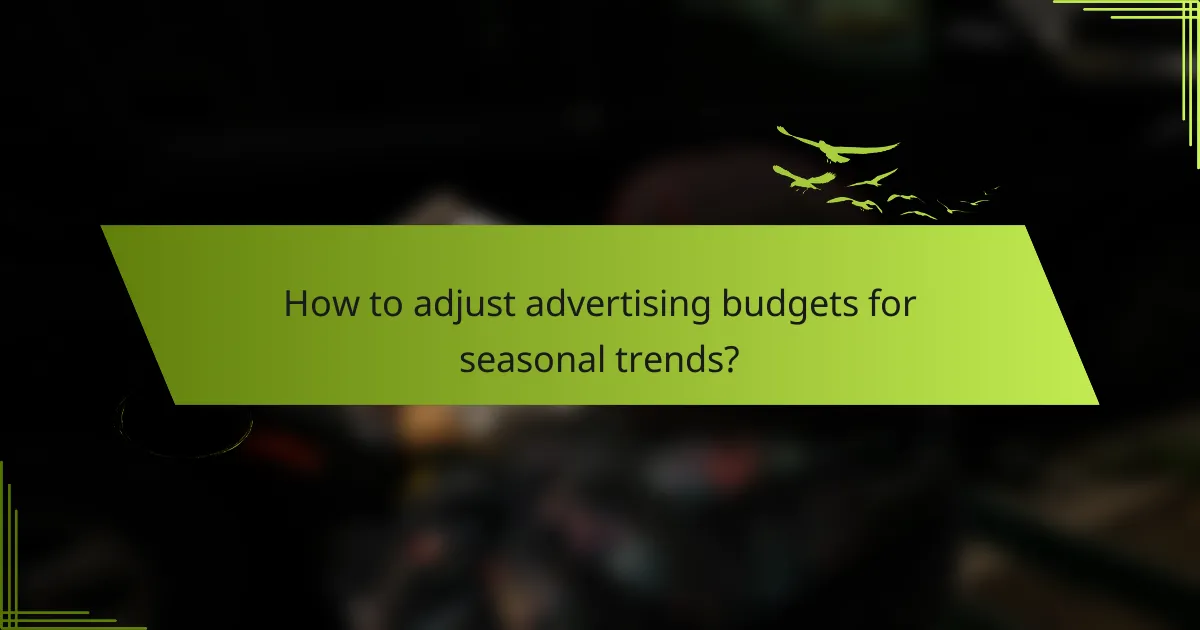 How to adjust advertising budgets for seasonal trends?